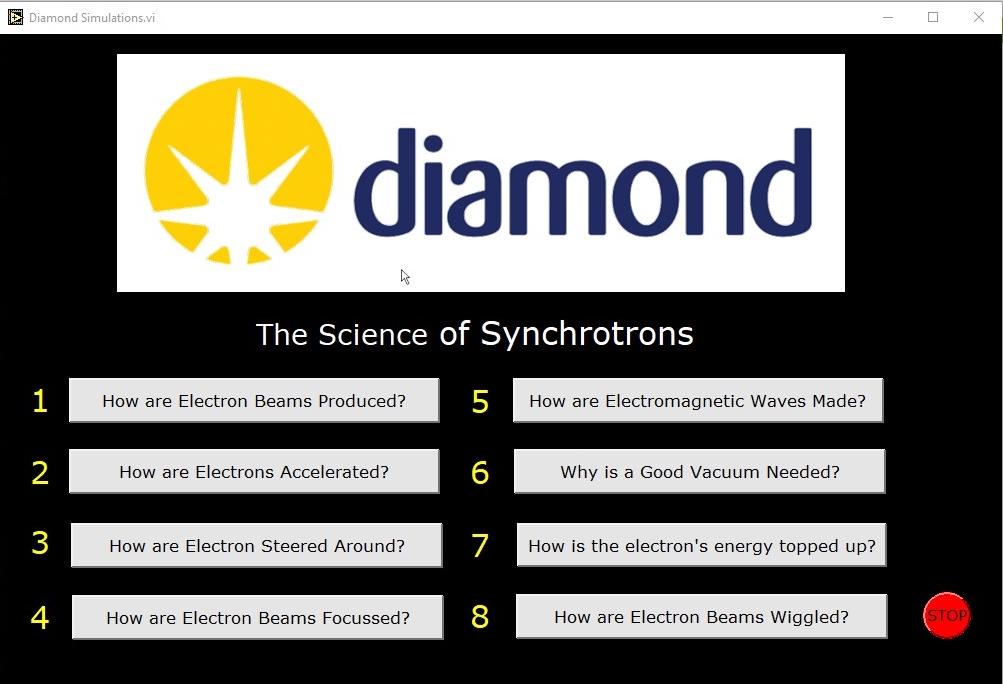 Diamond Simulations.vi

diamond

The Science of Synchrotrons

1 How are Electron Beams Produced?

2 How are Electrons Accelerated?

3 How are Electron Steered Around?

4 How are Electron Beams Focussed?

5 How are Electromagnetic Waves Made?

6 Why is a Good Vacuum Needed?

7 How is the electron's energy topped up?

8 How are Electron Beams Wiggled?

STOP